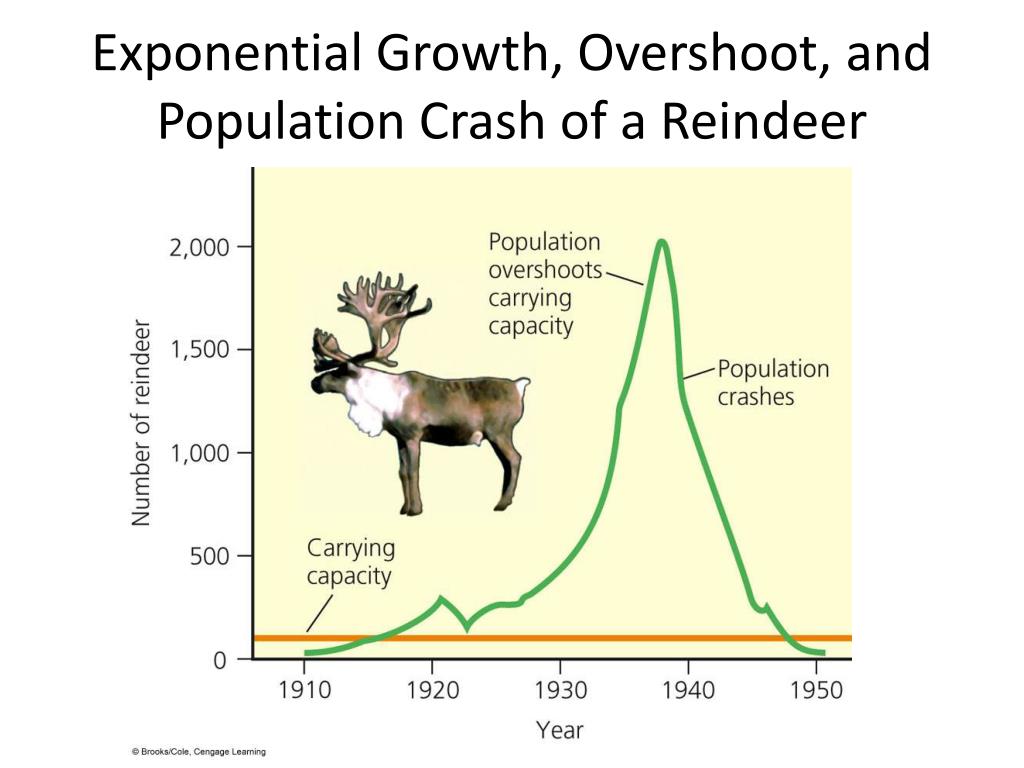 Exponential Growth, Overshoot, and Population Crash of a Reindeer

Number of reindeer

2,000

1,500

1,000

500

0

Population overshoots carrying capacity

Population crashes

Carrying capacity

1910

1920

1930

1940

1950

Year

© Brooks/Cole, Cengage Learning